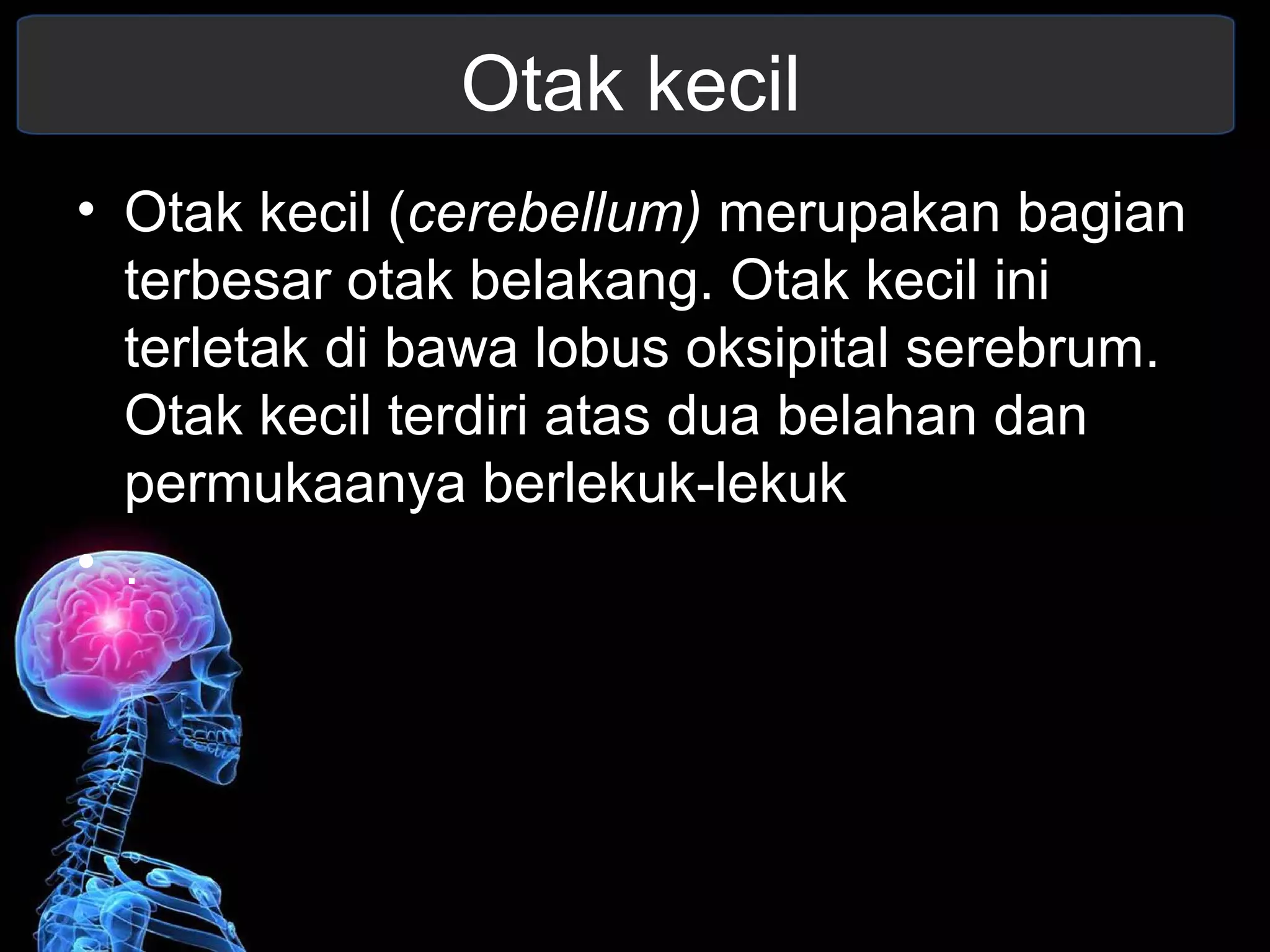 Otak kecil

• Otak kecil (cerebellum) merupakan bagian terbesar otak belakang. Otak kecil ini terletak di bawa lobus oksipital serebrum. Otak kecil terdiri atas dua belahan dan permukaanya berlekuk-lekuk

• .